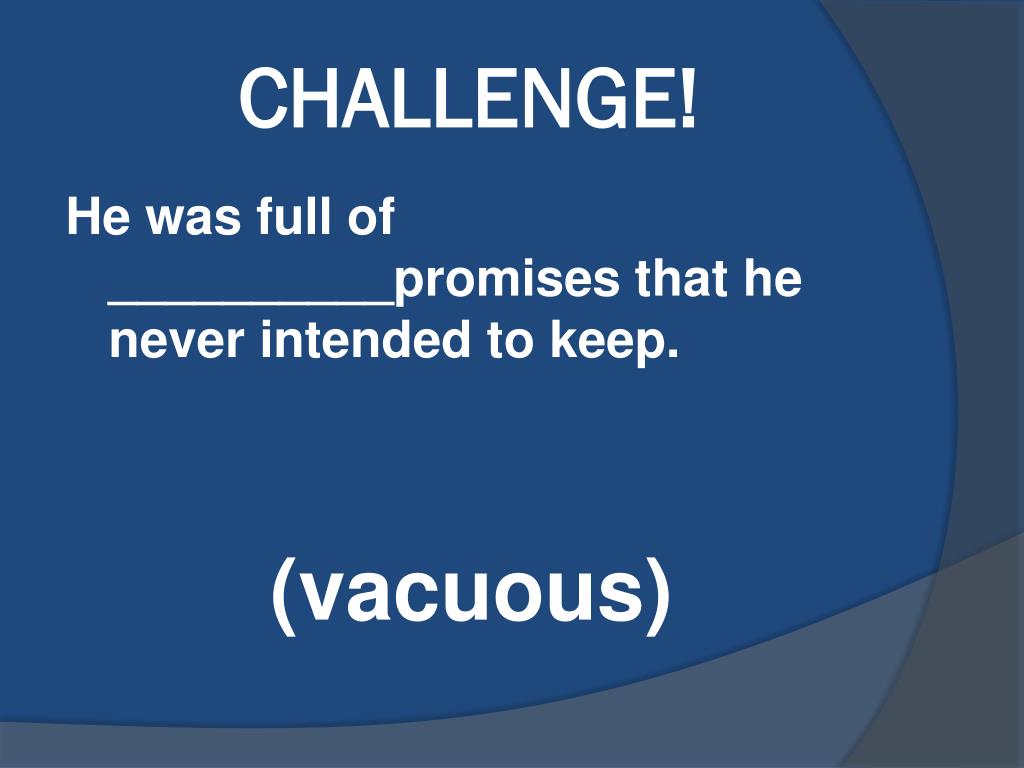 CHALLENGE!

He was full of __________promises that he never intended to keep.

(vacuous)